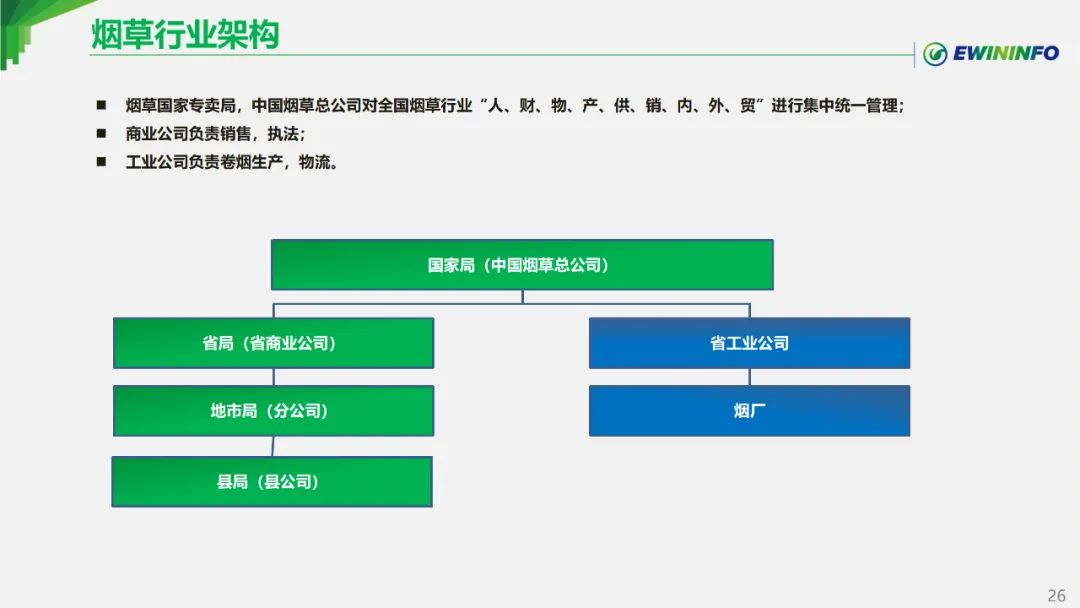 烟草行业架构

EWININFO

■ 烟草国家专卖局，中国烟草总公司对全国烟草行业“人、财、物、产、供、销、内、外、贸”进行集中统一管理；
■ 商业公司负责销售，执法；
■ 工业公司负责卷烟生产，物流。

国家局（中国烟草总公司）

省局（省商业公司）

地市局（分公司）

县局（县公司）

省工业公司

烟厂

26